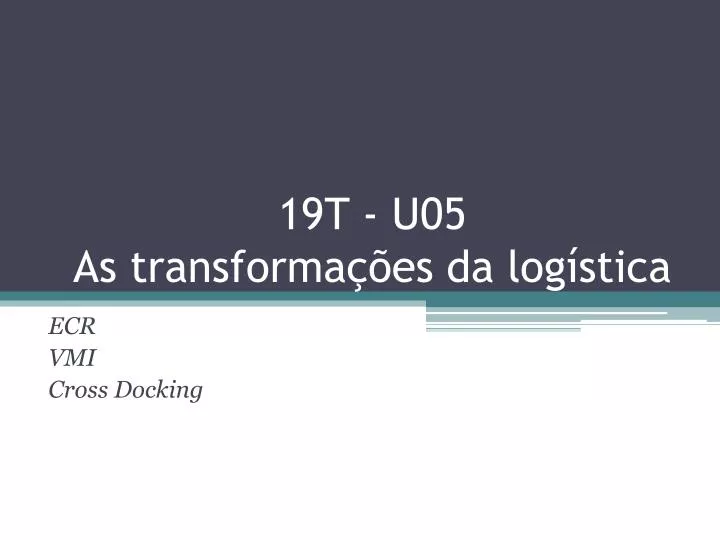 19T - U05
As transformações da logística

ECR
VMI
Cross Docking